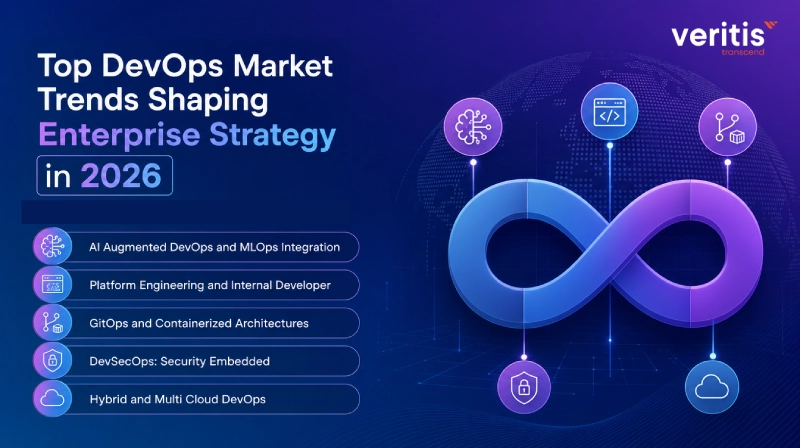 veritis
transcend

Top DevOps Market Trends Shaping Enterprise Strategy in 2026

AI Augmented DevOps and MLOps Integration

Platform Engineering and Internal Developer

GitOps and Containerized Architectures

DevSecOps: Security Embedded

Hybrid and Multi Cloud DevOps